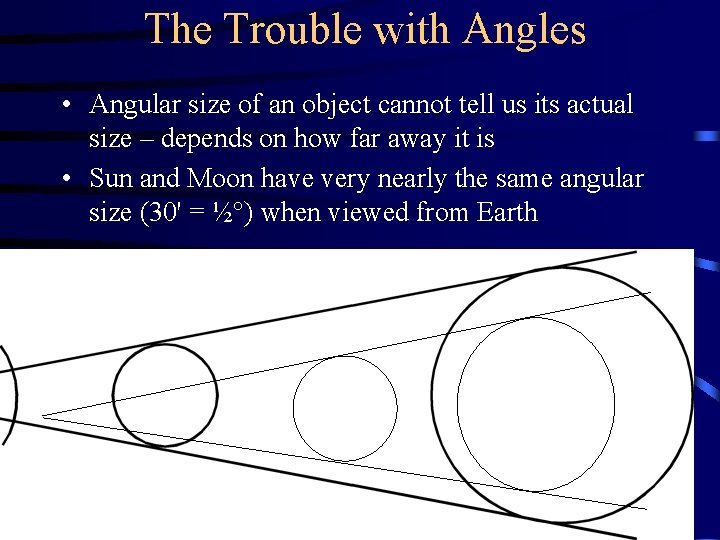 The Trouble with Angles

• Angular size of an object cannot tell us its actual size – depends on how far away it is

• Sun and Moon have very nearly the same angular size (30' = ½°) when viewed from Earth